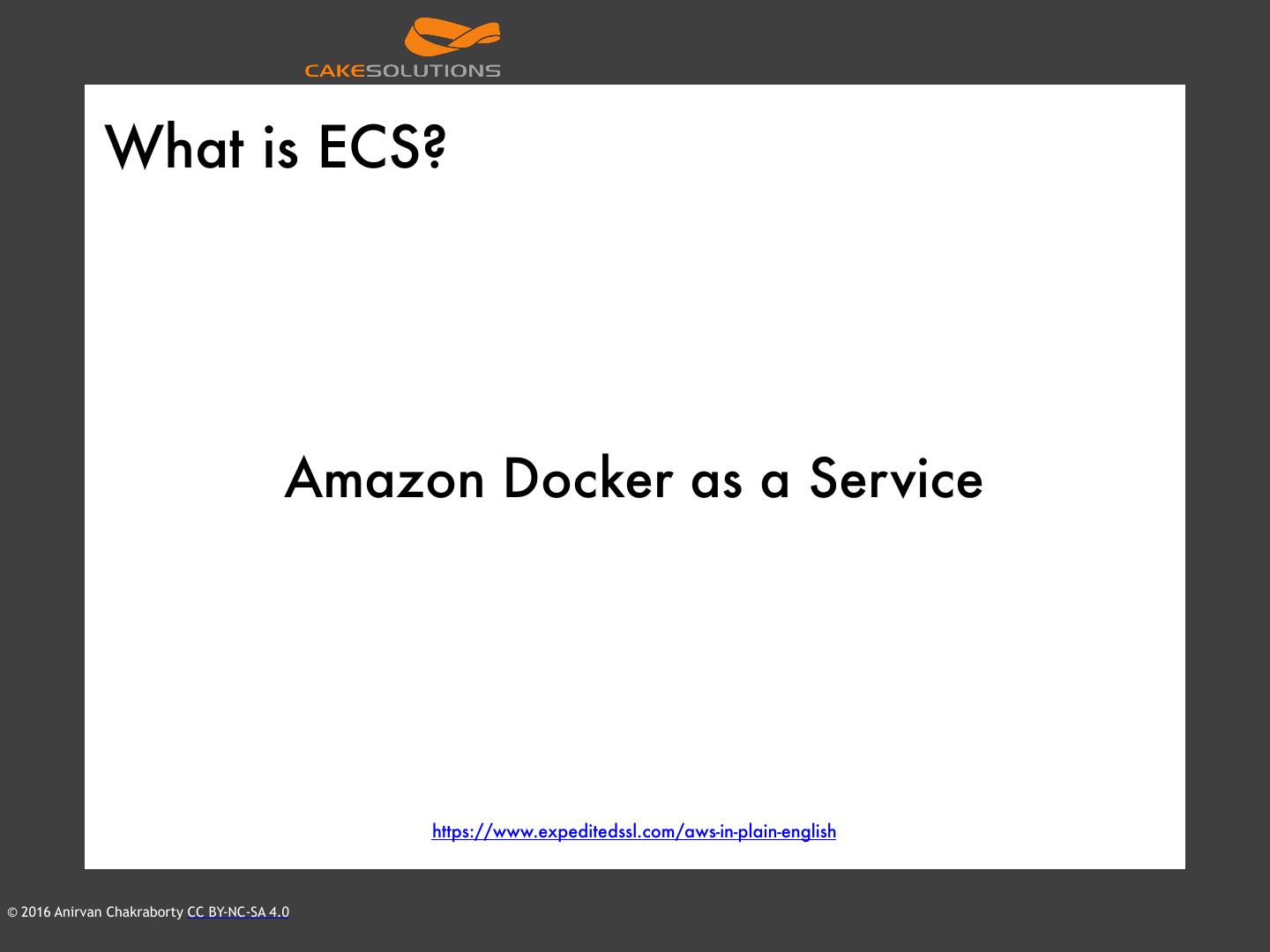 CAKESOLUTIONS

What is ECS?

Amazon Docker as a Service

https://www.expeditedssl.com/aws-in-plain-english

© 2016 Anirvan Chakraborty CC BY-NC-SA 4.0